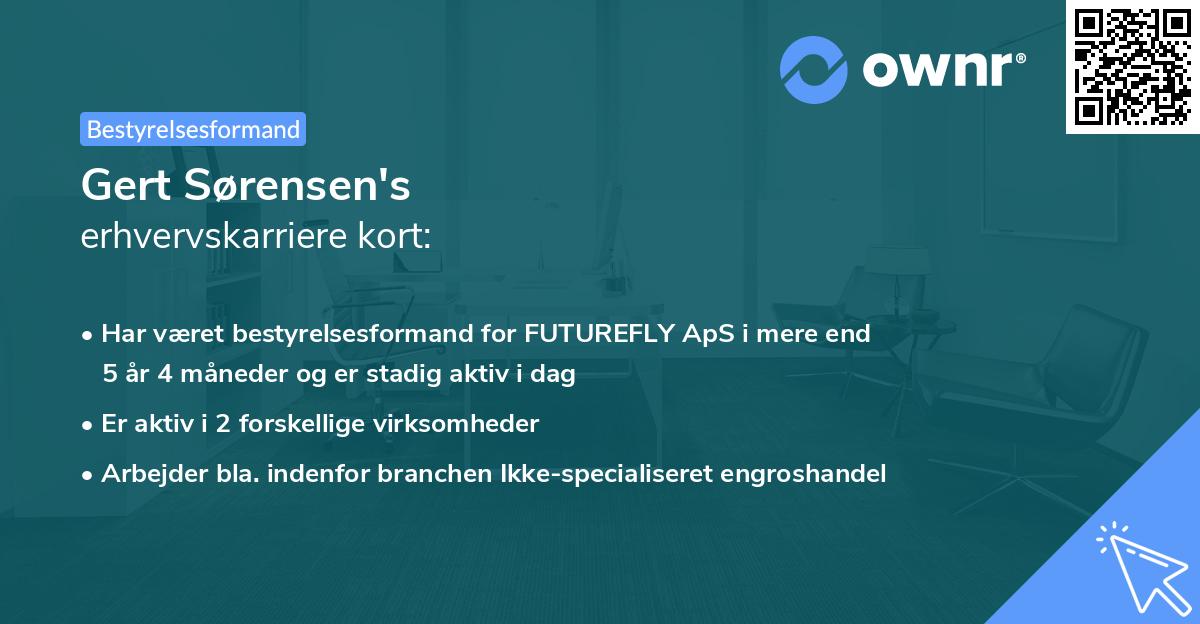 ownr®

Bestyrelsesformand

Gert Sørensen's
erhvervskarriere kort:

• Har været bestyrelsesformand for FUTUREFLY ApS i mere end 5 år 4 måneder og er stadig aktiv i dag
• Er aktiv i 2 forskellige virksomheder
• Arbejder bla. indenfor branchen Ikke-specialiseret engroshandel